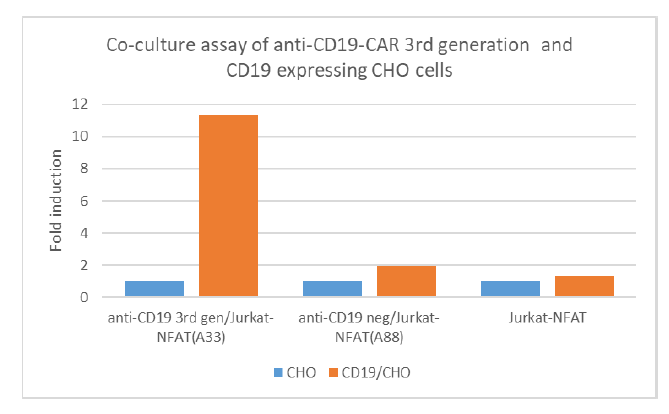 Co-culture assay of anti-CD19-CAR 3rd generation and CD19 expressing CHO cells

Fold induction

12
10
8
6
4
2
0

anti-CD19 3rd gen/Jurkat-NFAT(A33)

anti-CD19 neg/Jurkat-NFAT(A88)

Jurkat-NFAT

CHO
CD19/CHO